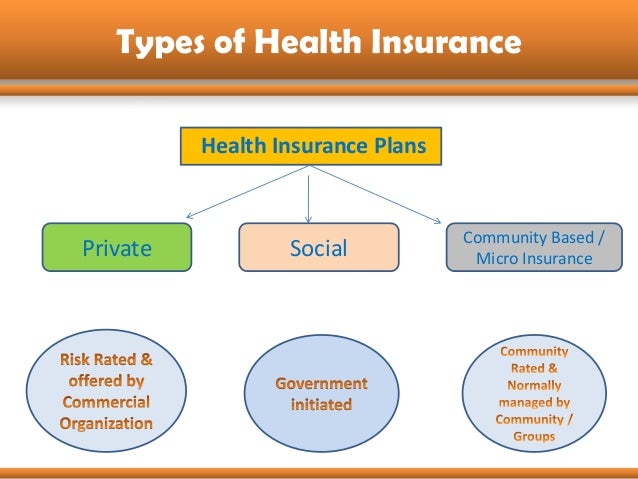 Types of Health Insurance

Health Insurance Plans

Private

Social

Community Based / Micro Insurance

Risk Rated & offered by Commercial Organization

Government initiated

Community Rated & Normally managed by Community / Groups